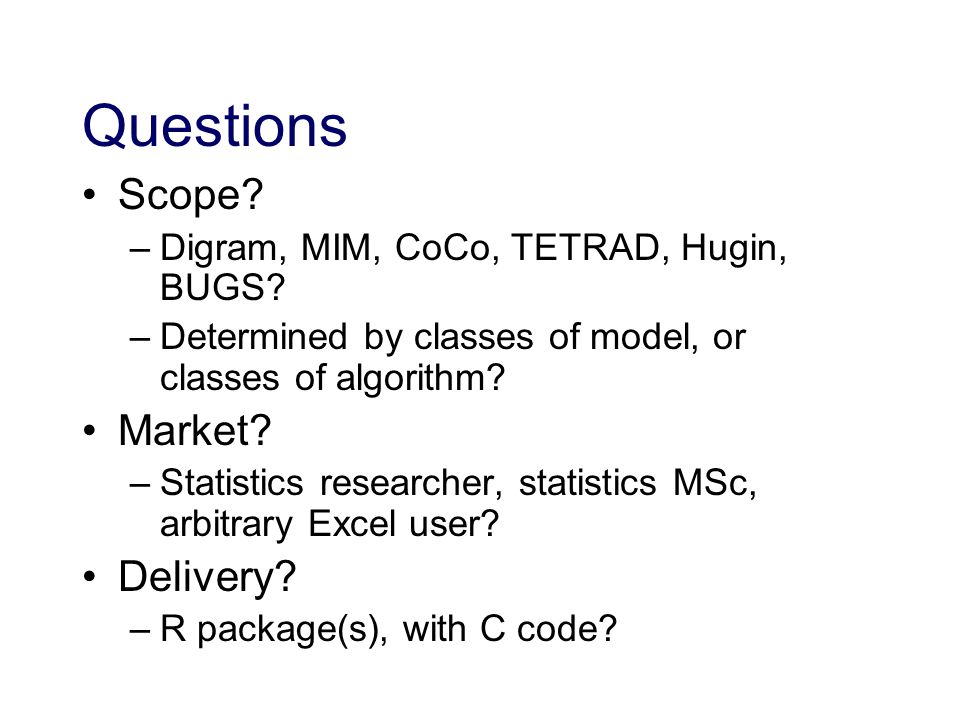 Questions

• Scope?
– Digram, MIM, CoCo, TETRAD, Hugin, BUGS?
– Determined by classes of model, or classes of algorithm?
• Market?
– Statistics researcher, statistics MSc, arbitrary Excel user?
• Delivery?
– R package(s), with C code?